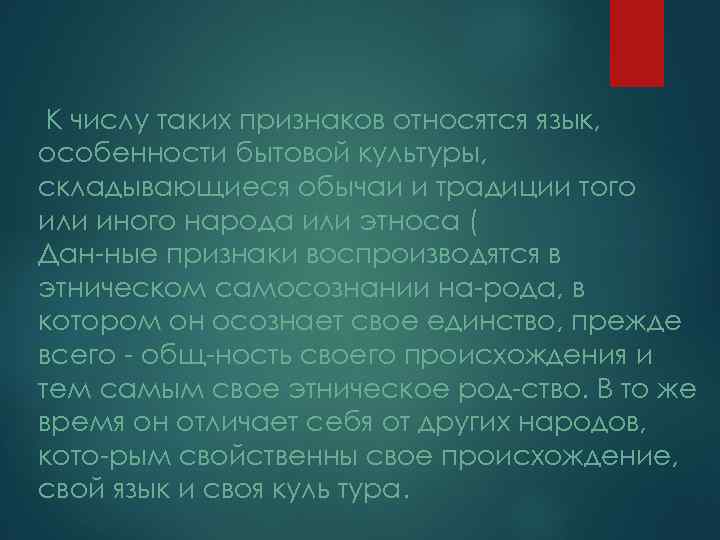 К числу таких признаков относятся язык, особенности бытовой культуры, складывающиеся обычаи и традиции того или иного народа или этноса ( Дан-ные признаки воспроизводятся в этническом самосознании на-рода, в котором он осознает свое единство, прежде всего - общ-ность своего происхождения и тем самым свое этническое род-ство. В то же время он отличает себя от других народов, кото-рым свойственны свое происхождение, свой язык и своя куль тура.